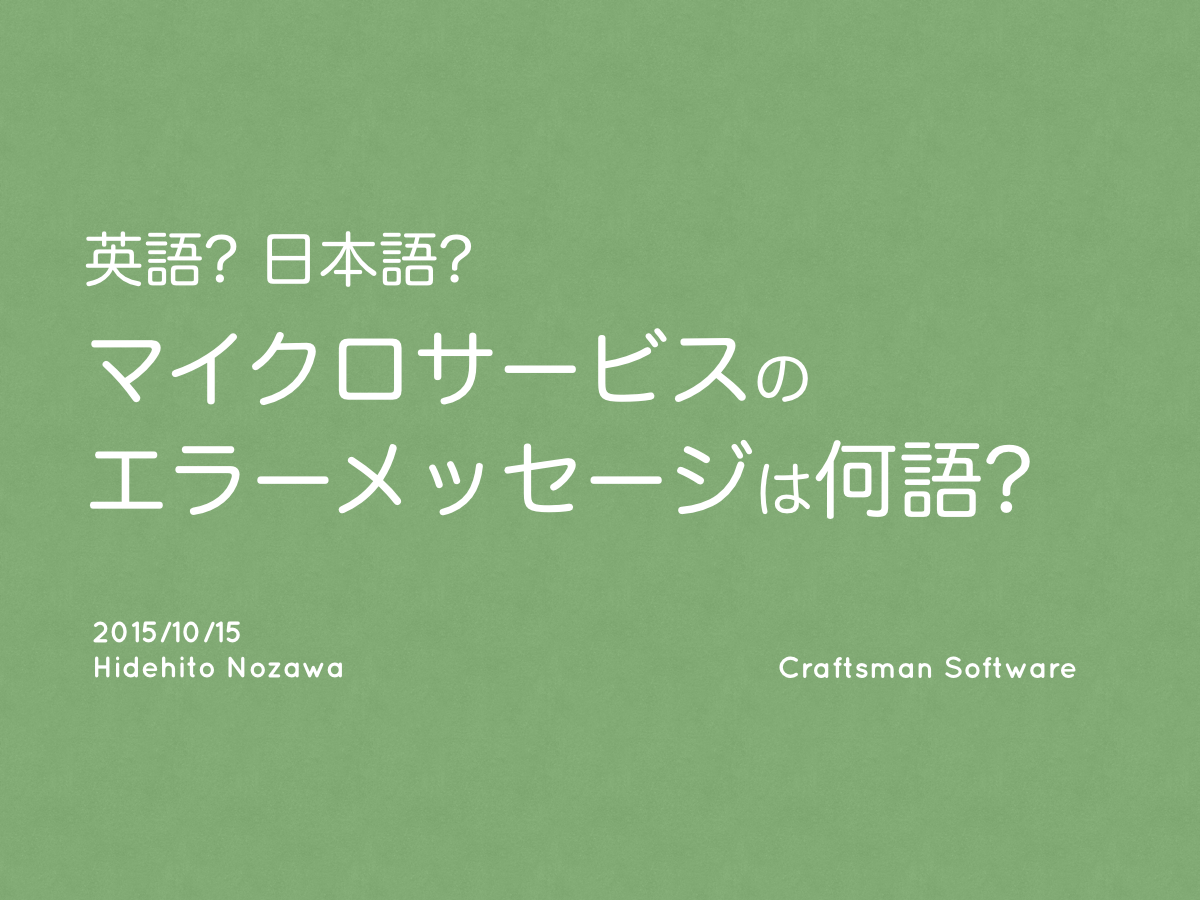 英語? 日本語?
マイクロサービスの
エラーメッセージは何語?

2015/10/15
Hidehito Nozawa

Craftsman Software